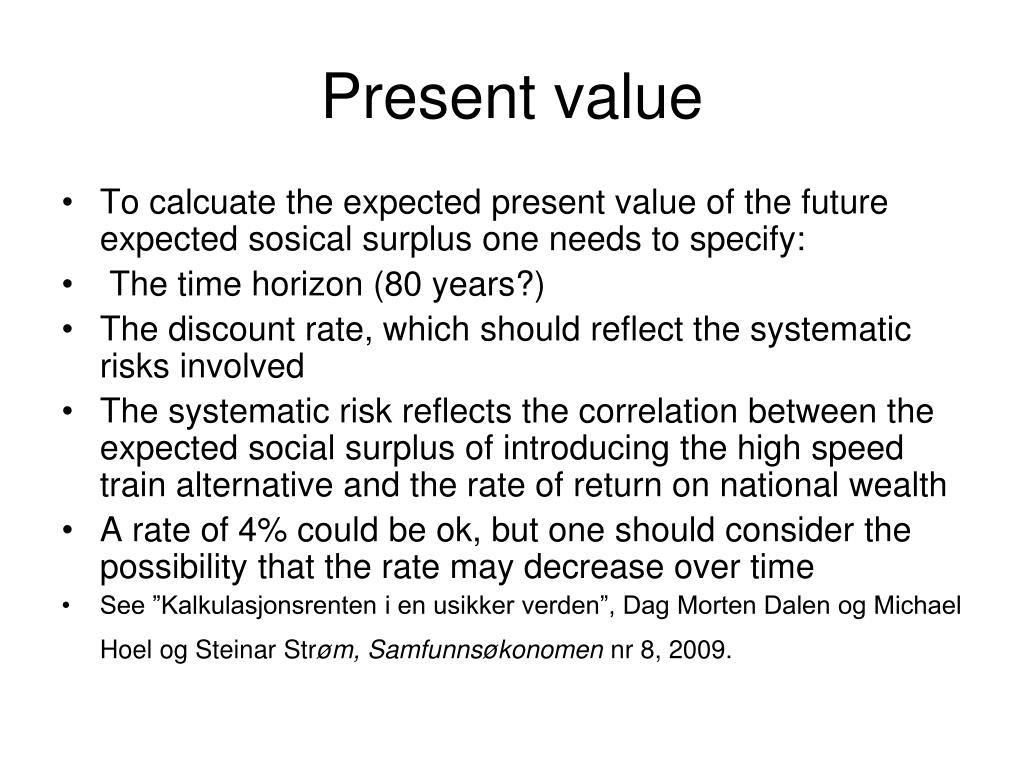 Present value

• To calcuate the expected present value of the future expected sosical surplus one needs to specify:
• The time horizon (80 years?)
• The discount rate, which should reflect the systematic risks involved
• The systematic risk reflects the correlation between the expected social surplus of introducing the high speed train alternative and the rate of return on national wealth
• A rate of 4% could be ok, but one should consider the possibility that the rate may decrease over time
• See ”Kalkulasjonsrenten i en usikker verden”, Dag Morten Dalen og Michael Hoel og Steinar Strøm, Samfunnsøkonomen nr 8, 2009.